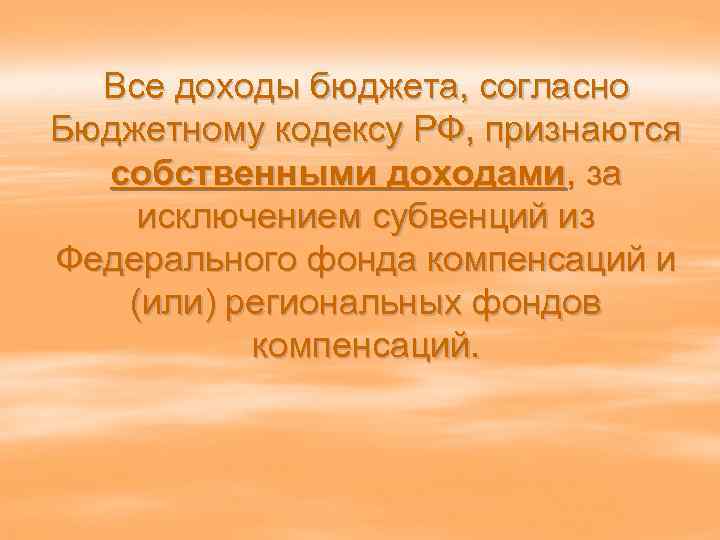 Все доходы бюджета, согласно Бюджетному кодексу РФ, признаются собственными доходами, за исключением субвенций из Федерального фонда компенсаций и (или) региональных фондов компенсаций.